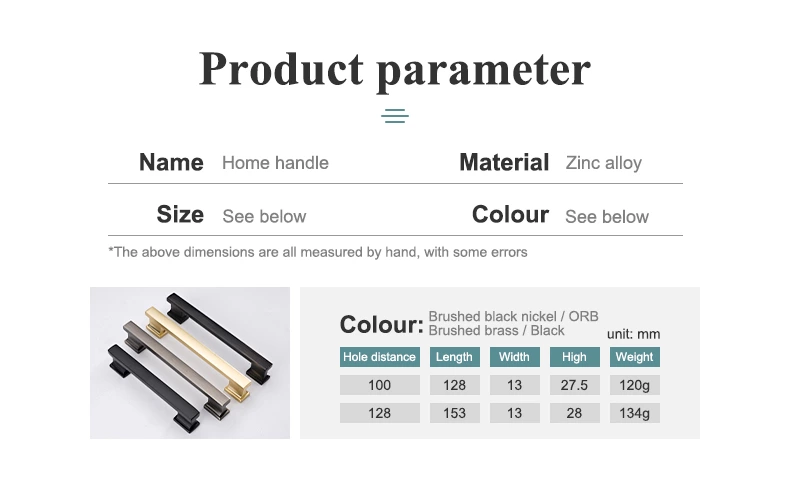 Product parameter

Name Home handle
Material Zinc alloy

Size See below
Colour See below

*The above dimensions are all measured by hand, with some errors

Colour: Brushed black nickel / ORB
Brushed brass / Black
unit: mm

| Hole distance | Length | Width | High | Weight |
|---|---|---|---|---|
| 100 | 128 | 13 | 27.5 | 120g |
| 128 | 153 | 13 | 28 | 134g |